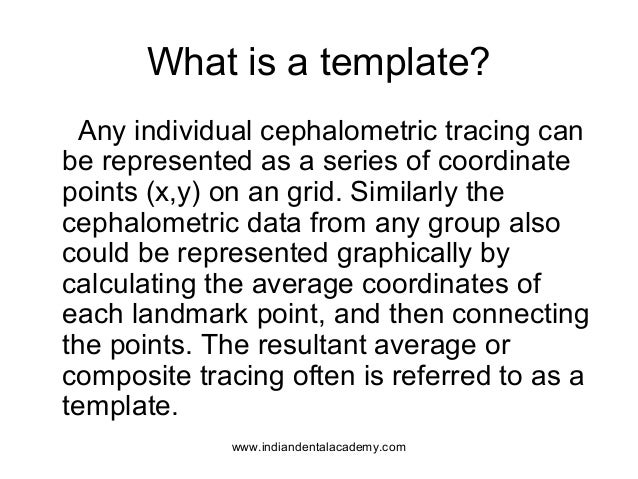 What is a template?

Any individual cephalometric tracing can be represented as a series of coordinate points (x,y) on an grid. Similarly the cephalometric data from any group also could be represented graphically by calculating the average coordinates of each landmark point, and then connecting the points. The resultant average or composite tracing often is referred to as a template.

www.indiandentalacademy.com